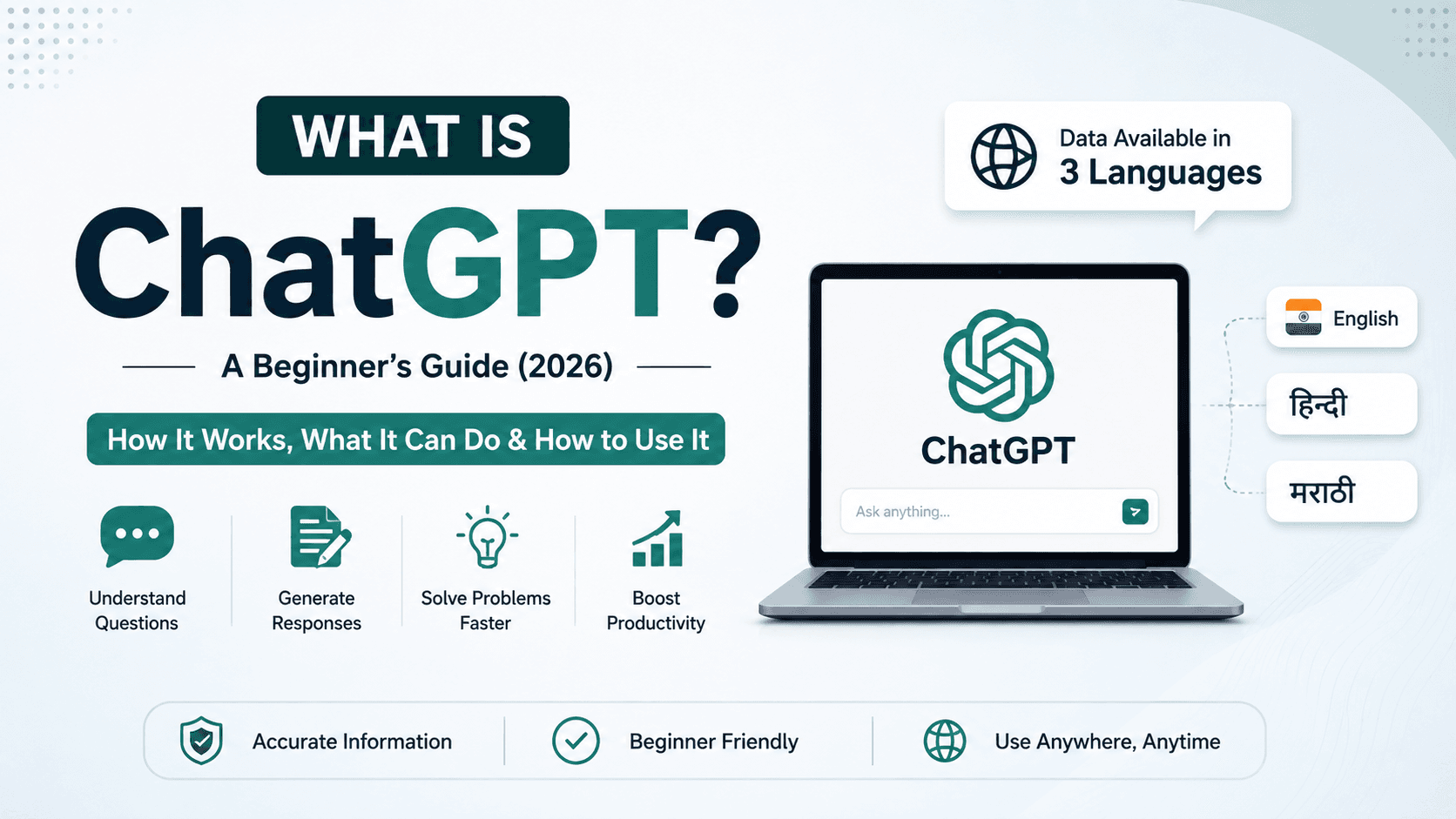 WHAT IS
ChatGPT?
A Beginner's Guide (2026)
How It Works, What It Can Do & How to Use It

Understand Questions
Generate Responses
Solve Problems Faster
Boost Productivity

Data Available in
3 Languages

ChatGPT
Ask anything...

English
हिन्दी
मराठी

Accurate Information
Beginner Friendly
Use Anywhere, Anytime